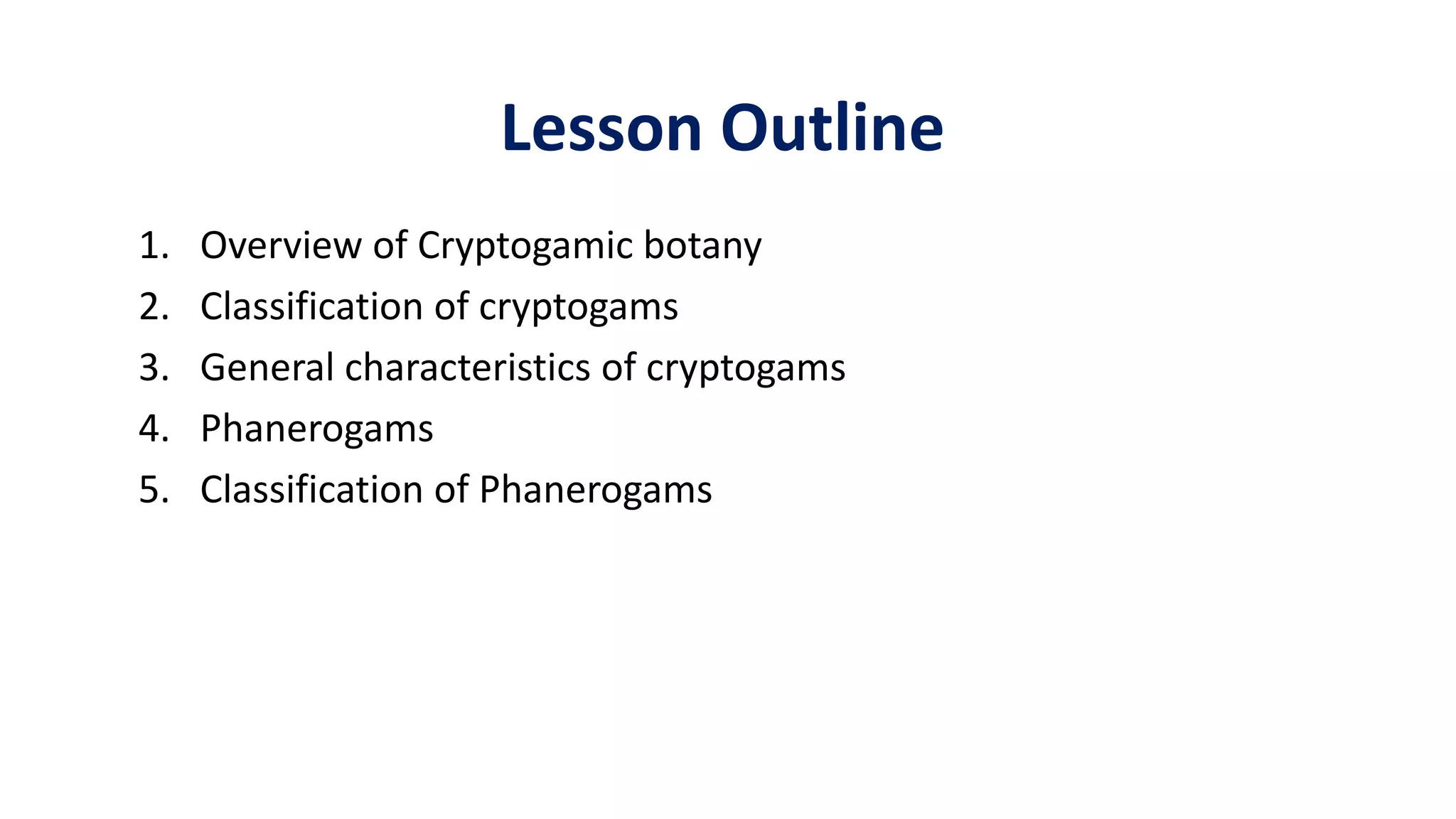 Lesson Outline

1. Overview of Cryptogamic botany
2. Classification of cryptogams
3. General characteristics of cryptogams
4. Phanerogams
5. Classification of Phanerogams